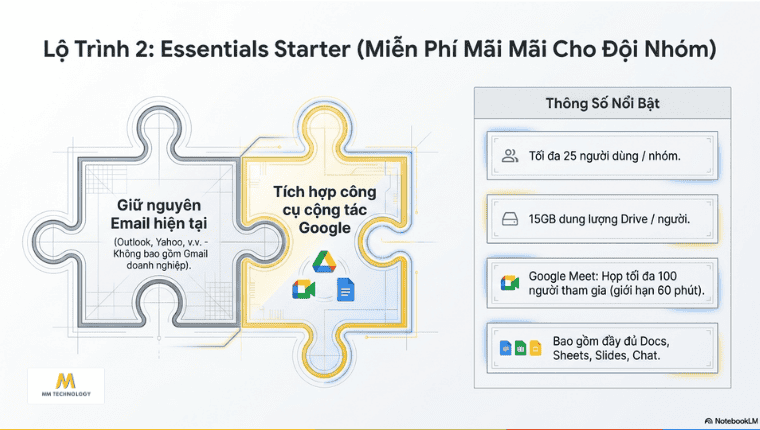 Lộ Trình 2: Essentials Starter (Miễn Phí Mãi Mãi Cho Đội Nhóm)

Giữ nguyên Email hiện tại

(Outlook, Yahoo, v.v. - Không bao gồm Gmail doanh nghiệp).

Tích hợp công cụ cộng tác Google

Thông Số Nổi Bật

Tối đa 25 người dùng / nhóm.

15GB dung lượng Drive / người.

Google Meet: Họp tối đa 100 người tham gia (giới hạn 60 phút).

Bao gồm đầy đủ Docs, Sheets, Slides, Chat.

MM TECHNOLOGY

NotebookLM